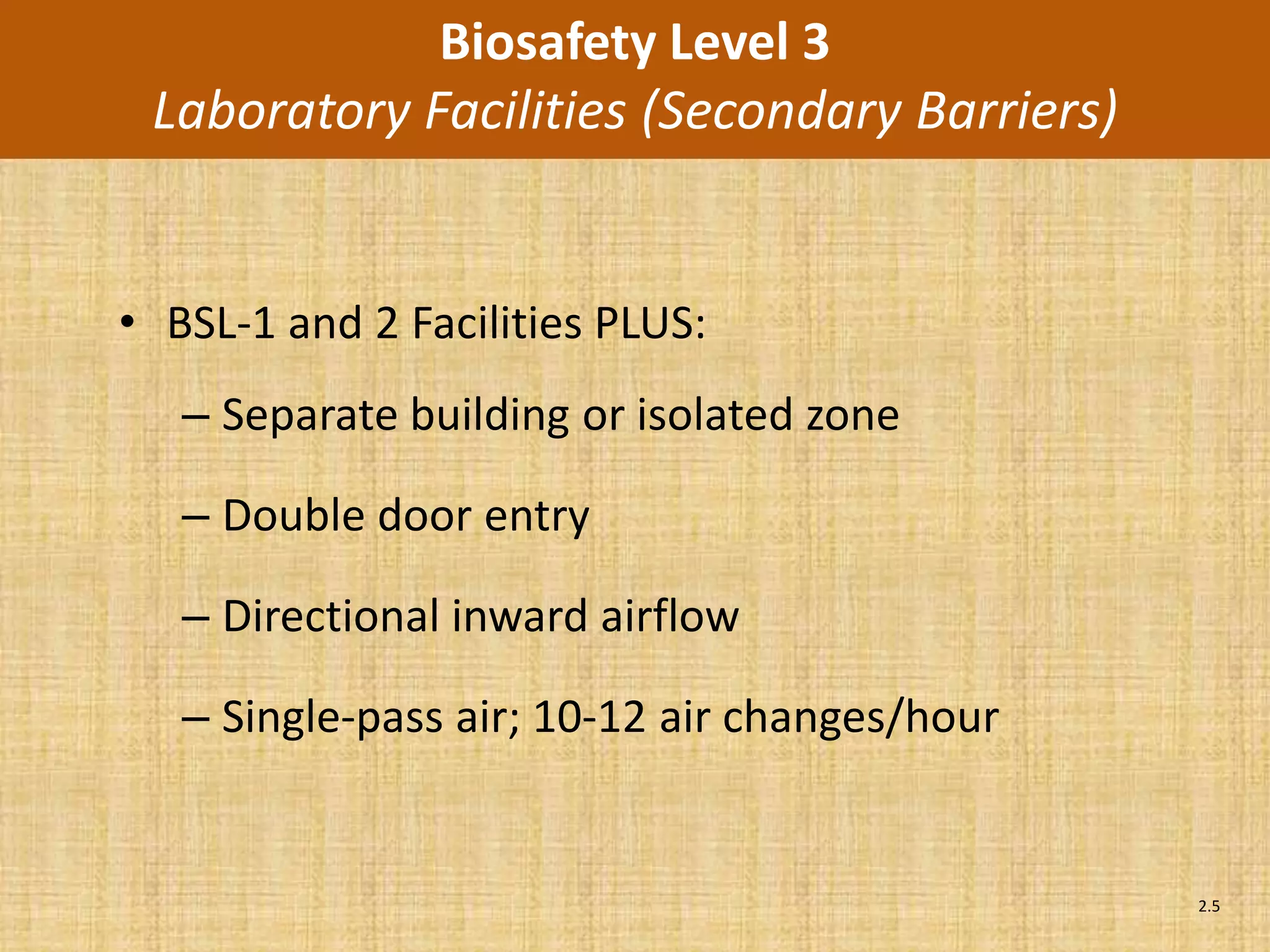 Biosafety Level 3
Laboratory Facilities (Secondary Barriers)

• BSL-1 and 2 Facilities PLUS:
– Separate building or isolated zone
– Double door entry
– Directional inward airflow
– Single-pass air; 10-12 air changes/hour

2.5